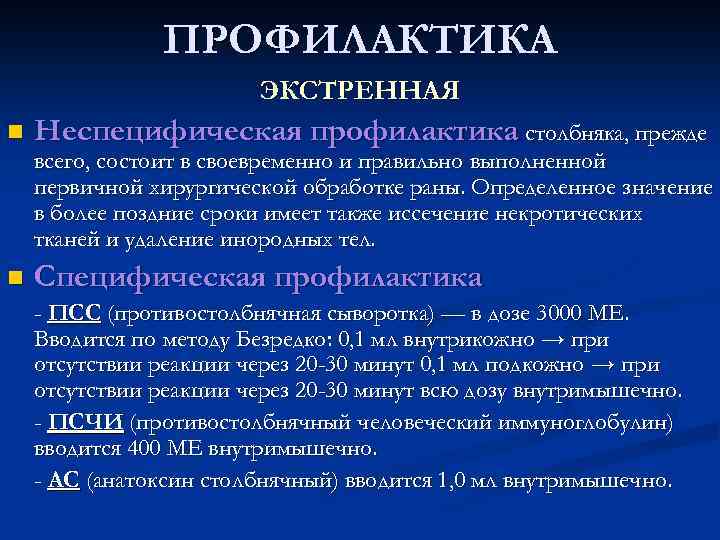 ПРОФИЛАКТИКА

ЭКСТРЕННАЯ

Неспецифическая профилактика столбняка, прежде всего, состоит в своевременно и правильно выполненной первичной хирургической обработке раны. Определенное значение в более поздние сроки имеет также иссечение некротических тканей и удаление инородных тел.

Специфическая профилактика

- ПСС (противостолбнячная сыворотка) — в дозе 3000 МЕ. Вводится по методу Безредко: 0,1 мл внутрикожно → при отсутствии реакции через 20-30 минут 0,1 мл подкожно → при отсутствии реакции через 20-30 минут всю дозу внутримышечно.

- ПСЧИ (противостолбнячный человеческий иммуноглобулин) вводится 400 МЕ внутримышечно.

- АС (анатоксин столбнячный) вводится 1,0 мл внутримышечно.